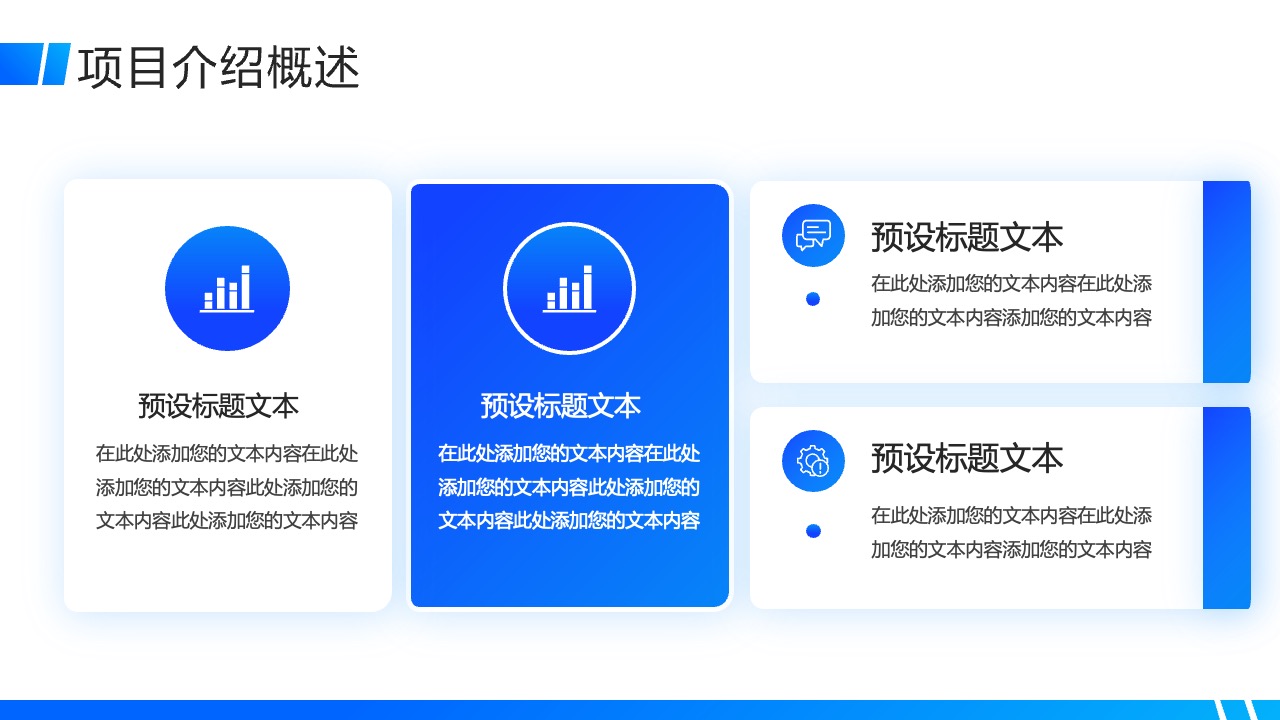 项目介绍概述

预设标题文本

在此处添加您的文本内容在此处添加您的文本内容此处添加您的文本内容此处添加您的文本内容

预设标题文本

在此处添加您的文本内容在此处添加您的文本内容此处添加您的文本内容此处添加您的文本内容

预设标题文本

在此处添加您的文本内容在此处添加您的文本内容添加您的文本内容

预设标题文本

在此处添加您的文本内容在此处添加您的文本内容添加您的文本内容